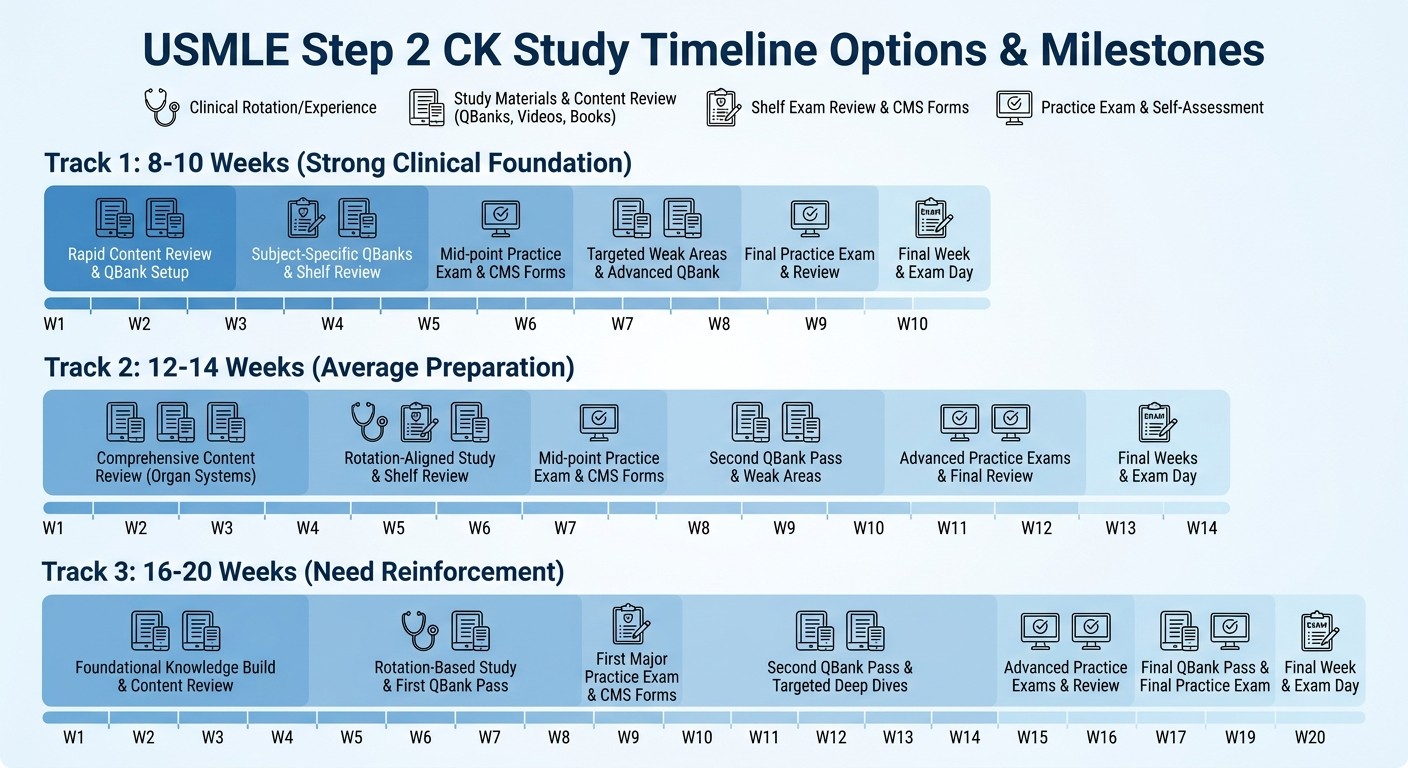 USMLE Step 2 CK Study Timeline Options & Milestones

Clinical Rotation/Experience
Study Materials & Content Review (QBanks, Videos, Books)
Shelf Exam Review & CMS Forms
Practice Exam & Self-Assessment

Track 1: 8-10 Weeks (Strong Clinical Foundation)

Rapid Content Review & QBank Setup
Subject-Specific QBanks & Shelf Review
Mid-point Practice Exam & CMS Forms
Targeted Weak Areas & Advanced QBank
Final Practice Exam & Review
EXAM
Final Week & Exam Day

W1 W2 W3 W4 W5 W6 W7 W8 W9 W10

Track 2: 12-14 Weeks (Average Preparation)

Comprehensive Content Review (Organ Systems)
Rotation-Aligned Study & Shelf Review
Mid-point Practice Exam & CMS Forms
Second QBank Pass & Weak Areas
Advanced Practice Exams & Final Review
EXAM
Final Weeks & Exam Day

W1 W2 W3 W4 W5 W6 W7 W8 W9 W10 W11 W12 W13 W14

Track 3: 16-20 Weeks (Need Reinforcement)

Foundational Knowledge Build & Content Review
Rotation-Based Study & First QBank Pass
First Major Practice Exam & CMS Forms
Second QBank Pass & Targeted Deep Dives
Advanced Practice Exams & Review
Final QBank Pass & Final Practice Exam
EXAM
Final Week & Exam Day

W1 W2 W3 W4 W5 W6 W7 W8 W9 W10 W11 W12 W13 W14 W15 W16 W17 W19 W20